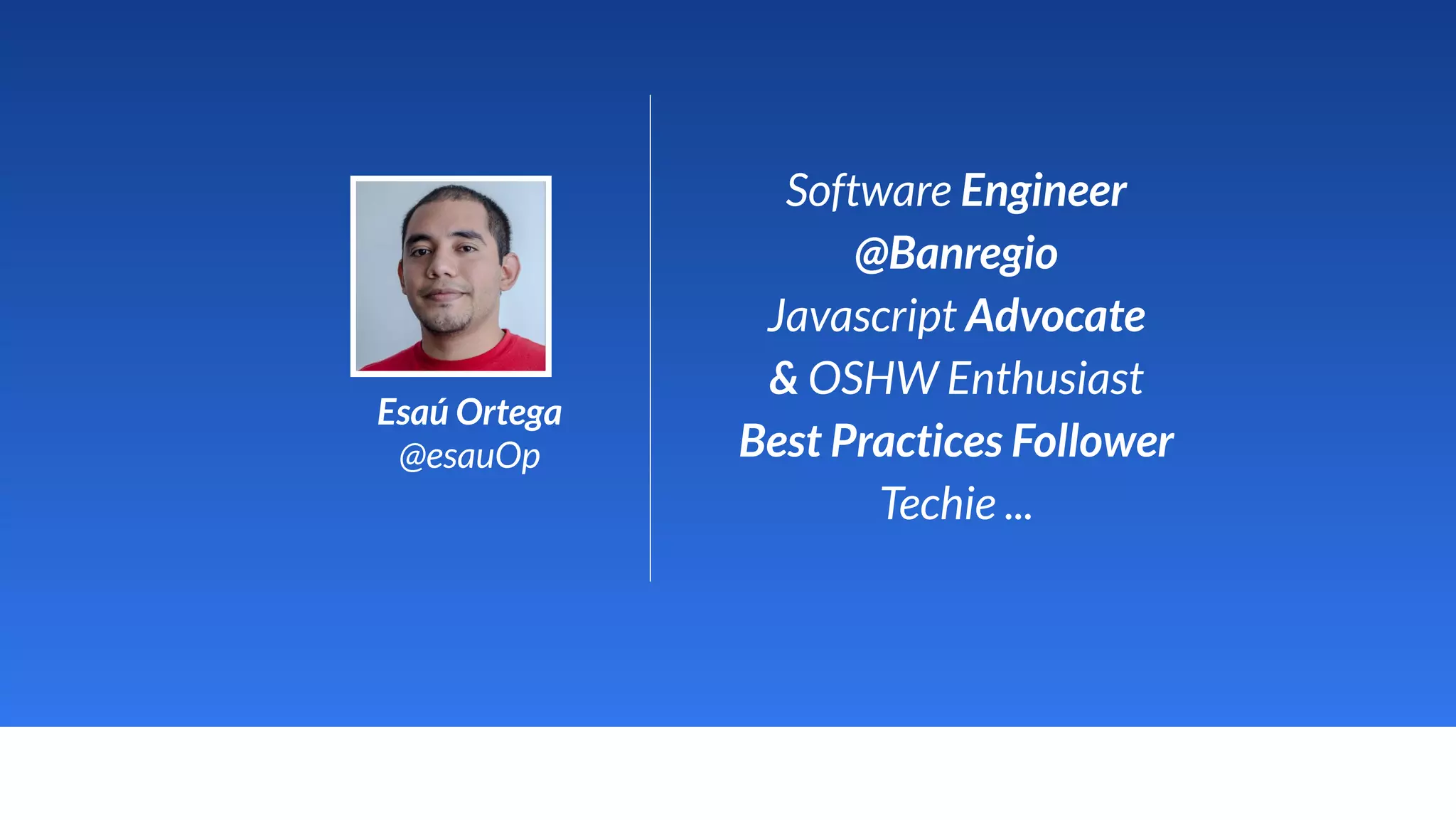 Esaú Ortega
@esauOp

Software Engineer
@Banregio
Javascript Advocate
& OSHW Enthusiast
Best Practices Follower
Techie ...